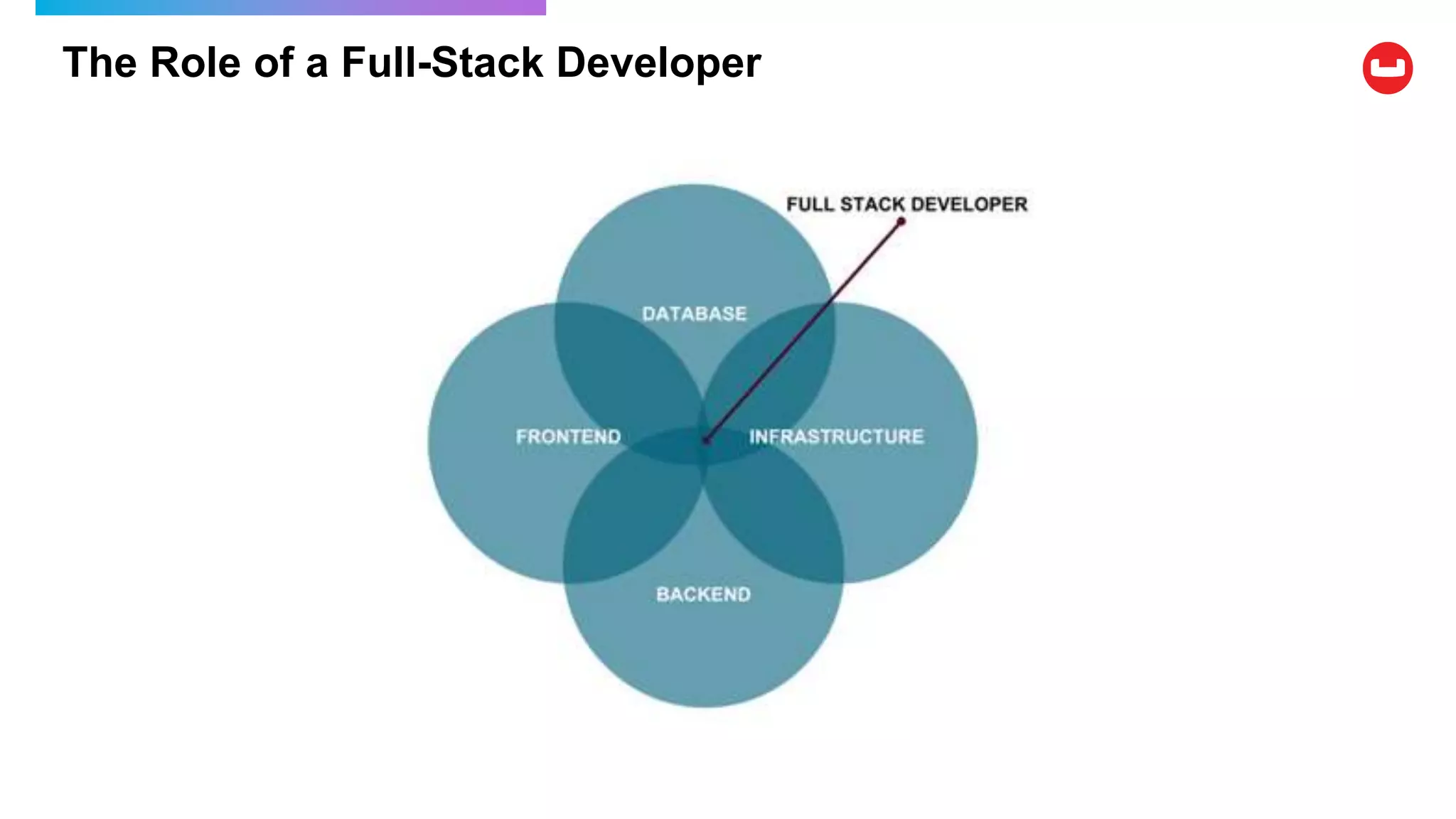 The Role of a Full-Stack Developer

FULL STACK DEVELOPER

DATABASE

FRONTEND

INFRASTRUCTURE

BACKEND